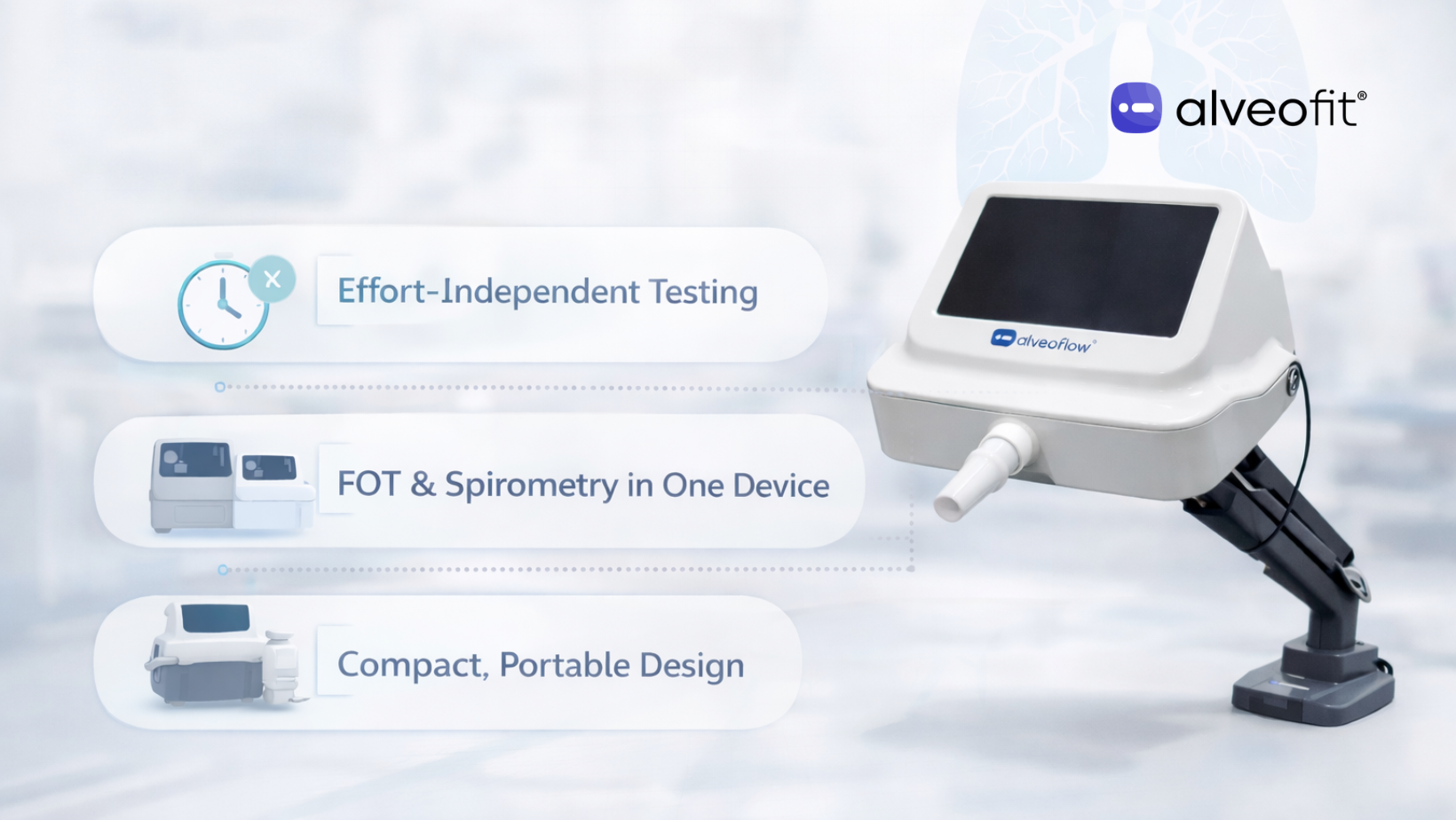 alveofit®

Effort-Independent Testing

FOT & Spirometry in One Device

Compact, Portable Design

alveoflow®